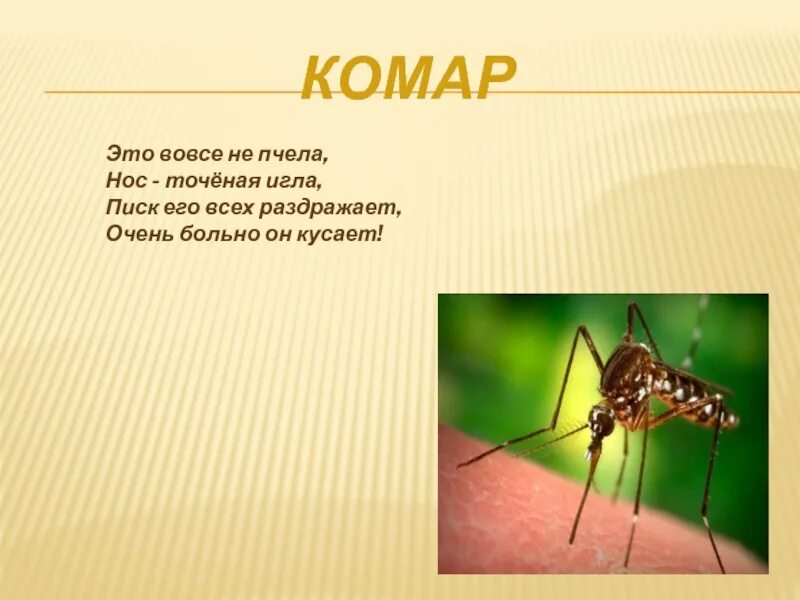 КОМАР

Это вовсе не пчела,
Нос - точёная игла,
Писк его всех раздражает,
Очень больно он кусает!